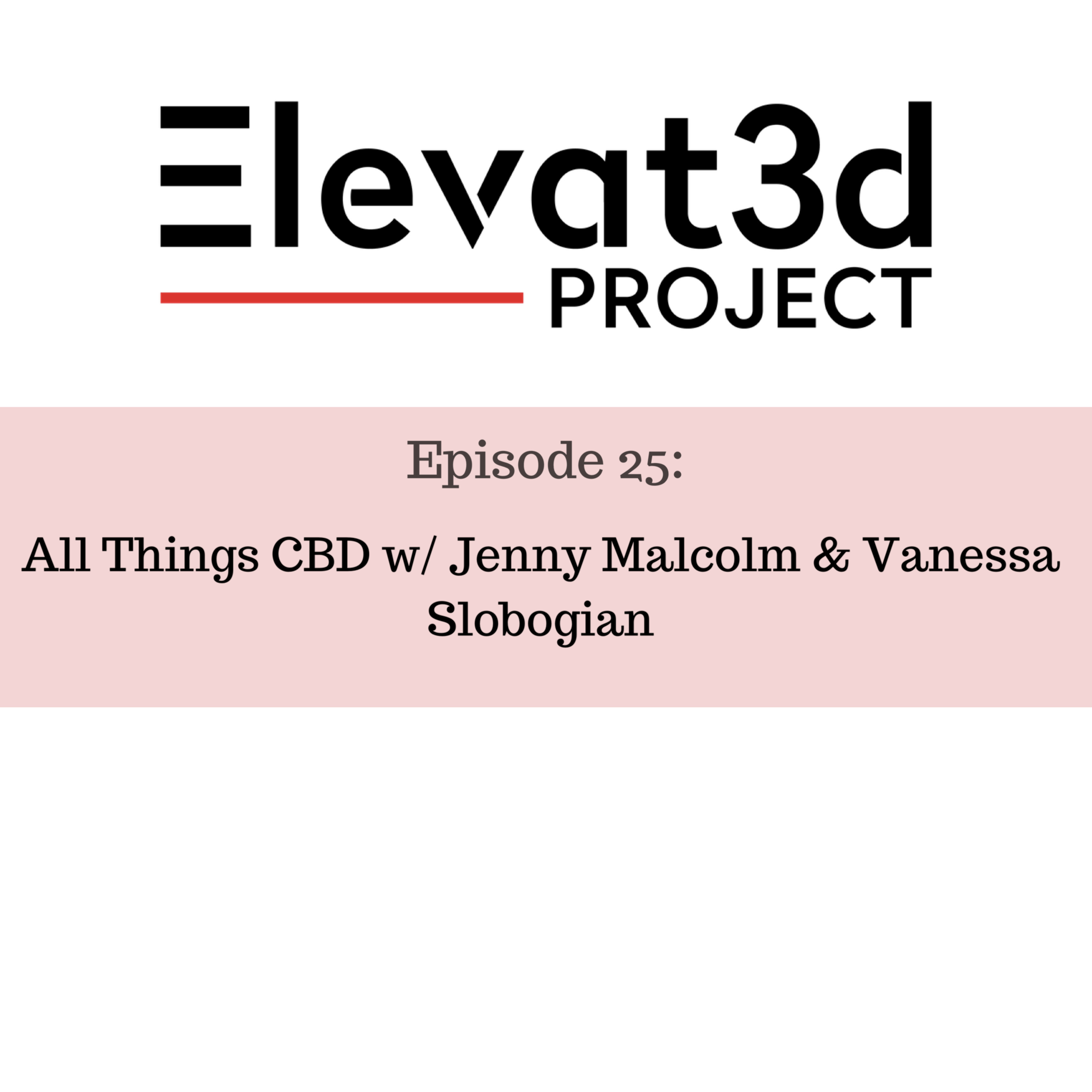 Elevat3d
PROJECT

Episode 25:

All Things CBD w/ Jenny Malcolm & Vanessa Slobogian